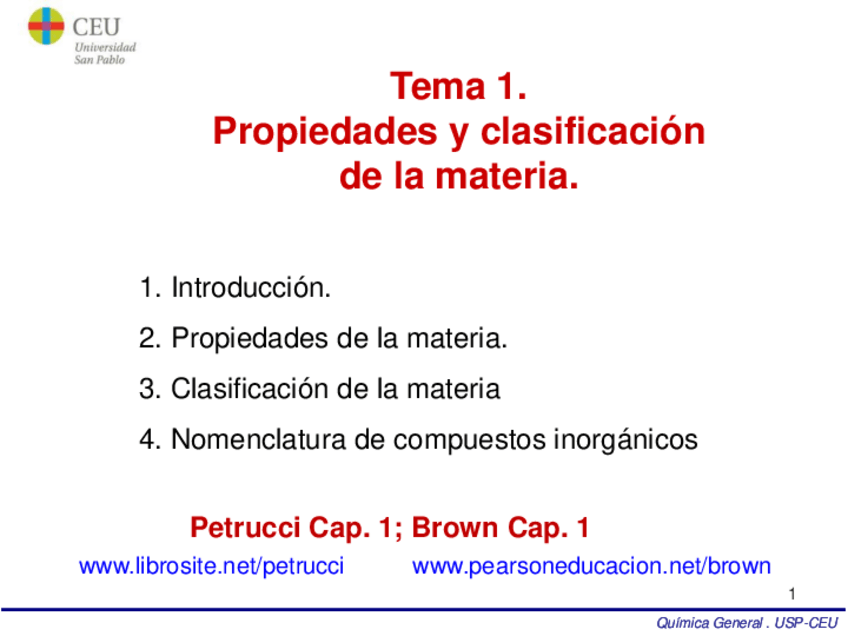 CEU
Universidad
San Pablo

Tema 1.
Propiedades y clasificación de la materia.

1. Introducción.
2. Propiedades de la materia.
3. Clasificación de la materia
4. Nomenclatura de compuestos inorgánicos

Petrucci Cap. 1; Brown Cap. 1

www.librosite.net/petrucci www.pearsoneducacion.net/brown

1

Química General . USP-CEU